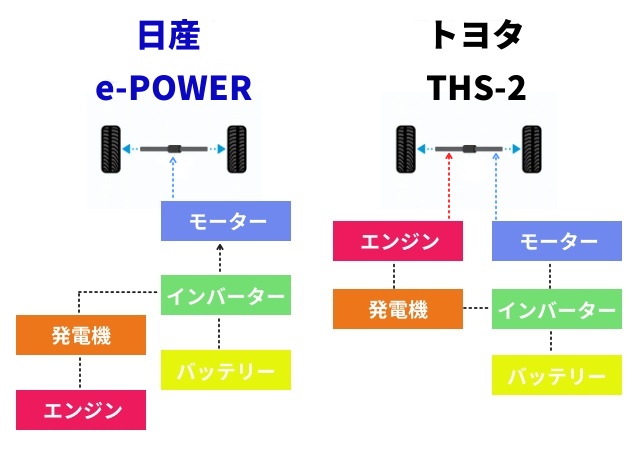 日産
e-POWER

モーター

インバーター

発電機

バッテリー

エンジン

トヨタ
THS-2

エンジン

モーター

発電機

インバーター

バッテリー